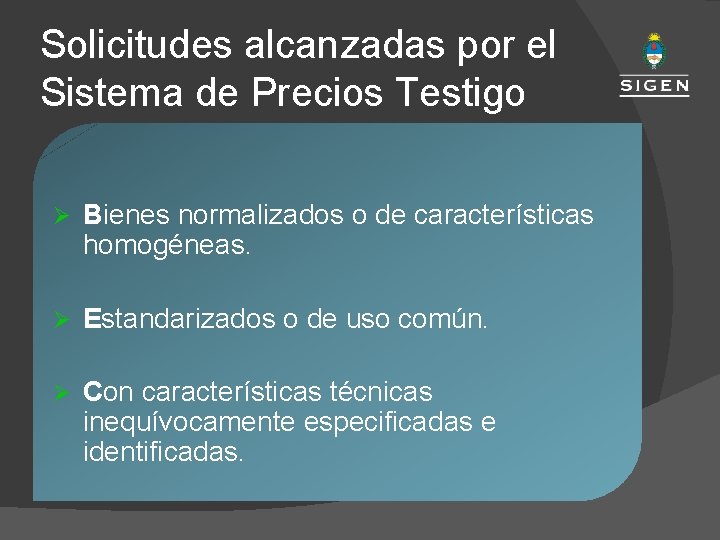 Solicitudes alcanzadas por el Sistema de Precios Testigo

SIGEN

➢ Bienes normalizados o de características homogéneas.

➢ Estandarizados o de uso común.

➢ Con características técnicas inequívocamente especificadas e identificadas.